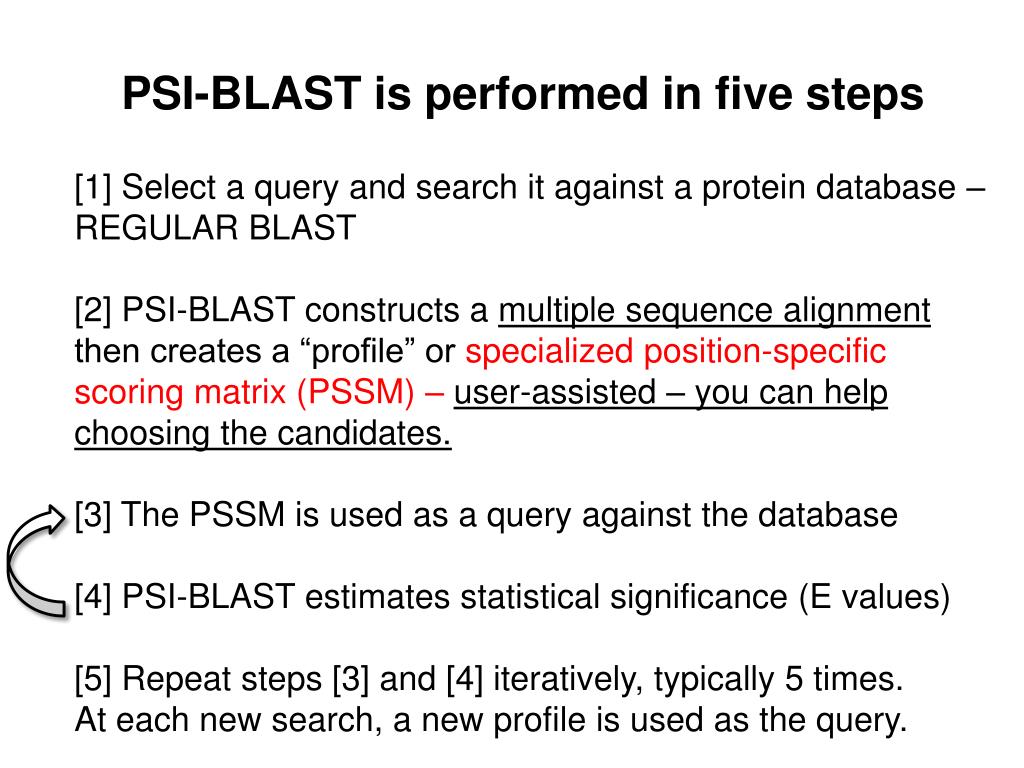 PSI-BLAST is performed in five steps

[1] Select a query and search it against a protein database – REGULAR BLAST

[2] PSI-BLAST constructs a multiple sequence alignment then creates a “profile” or specialized position-specific scoring matrix (PSSM) – user-assisted – you can help choosing the candidates.

[3] The PSSM is used as a query against the database

[4] PSI-BLAST estimates statistical significance (E values)

[5] Repeat steps [3] and [4] iteratively, typically 5 times.
At each new search, a new profile is used as the query.